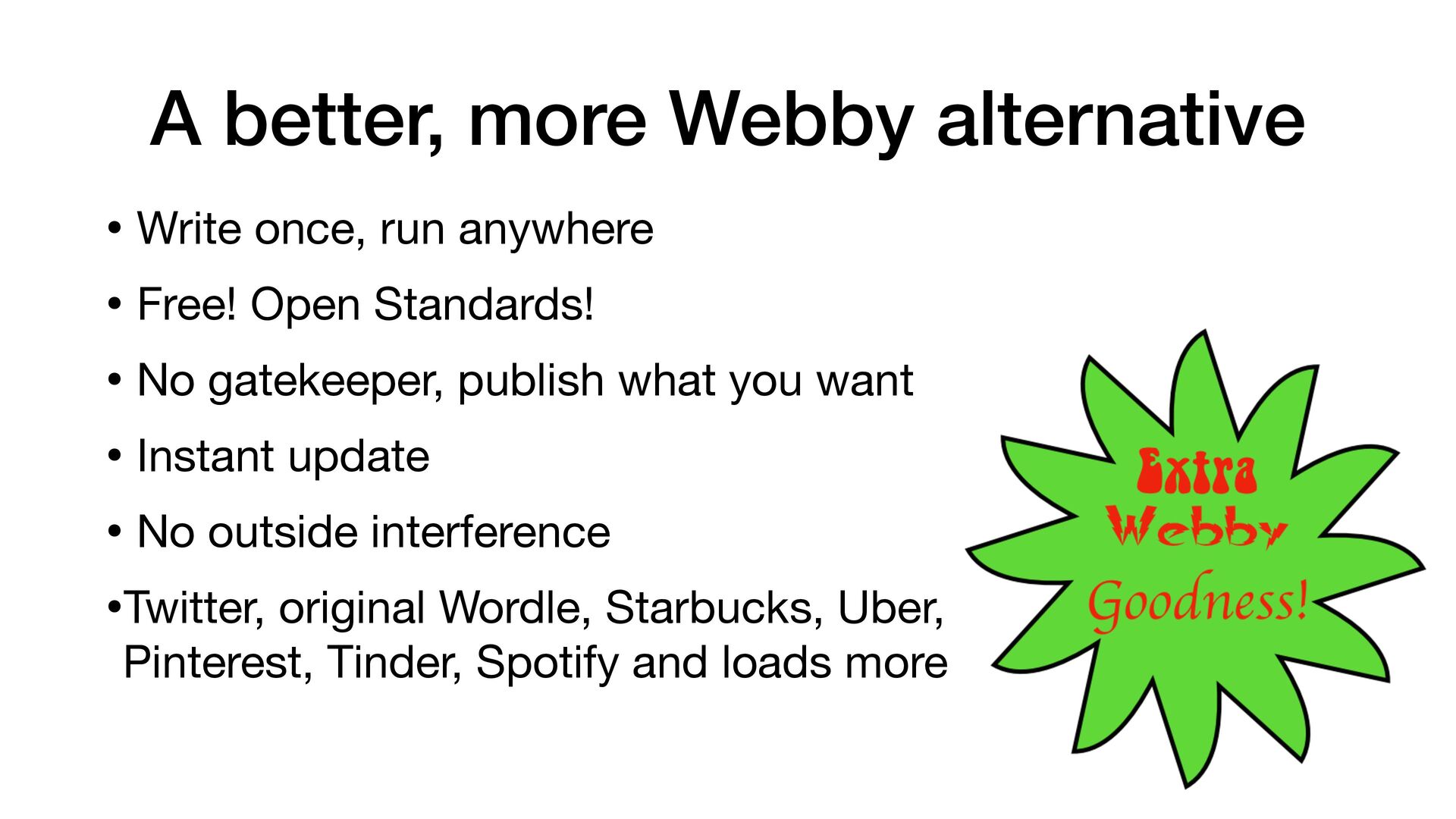 A better, more Webby alternative

• Write once, run anywhere

• Free! Open Standards!

• No gatekeeper, publish what you want

• Instant update

• No outside interference

•Twitter, original Wordle, Starbucks, Uber, Pinterest, Tinder, Spotify and loads more

Extra Webby Goodness!